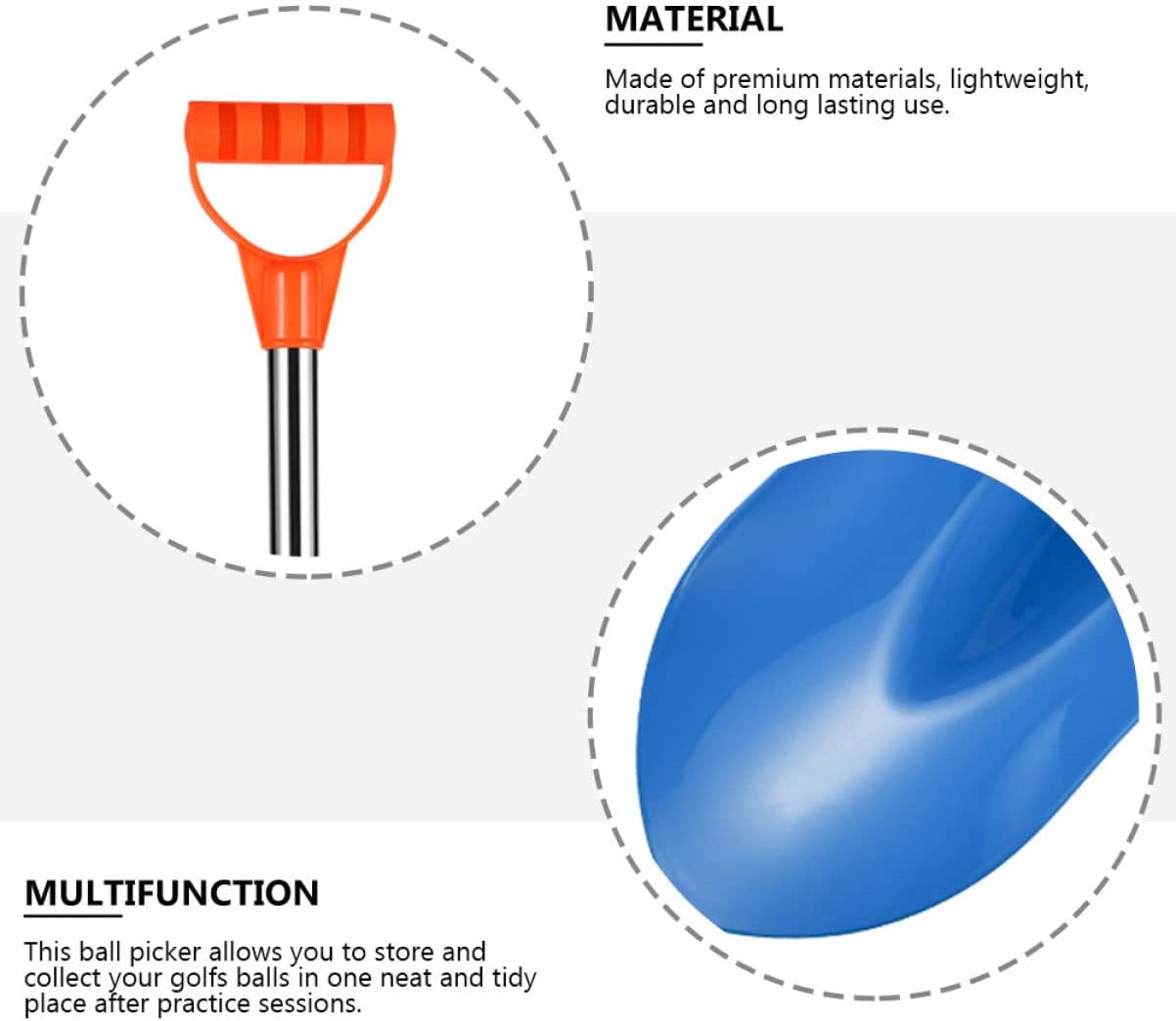 MATERIAL

Made of premium materials, lightweight, durable and long lasting use.

MULTIFUNCTION

This ball picker allows you to store and collect your golfs balls in one neat and tidy place after practice sessions.